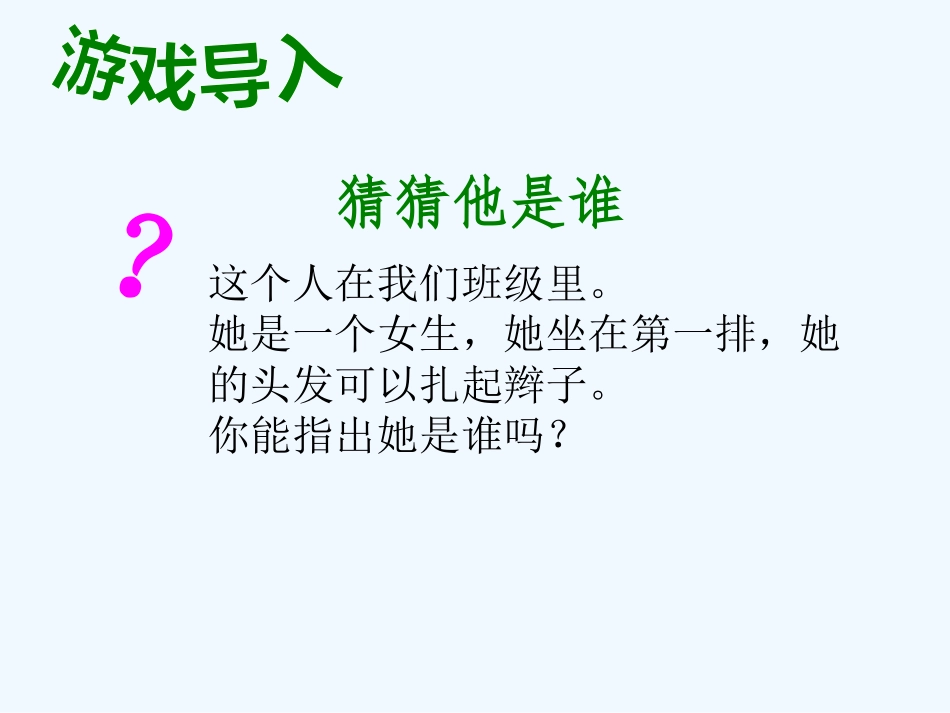 游戏导入

猜猜他是谁

?

这个人在我们班级里。
她是一个女生，她坐在第一排，她的头发可以扎起辫子。
你能指出她是谁吗？